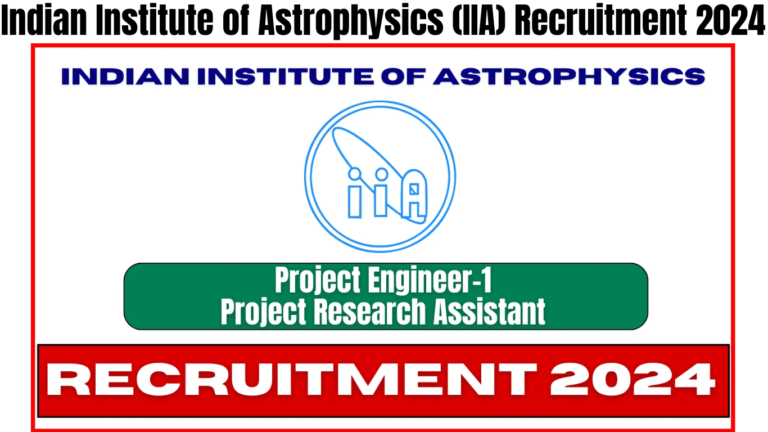 Indian Institute of Astrophysics (IIA) Recruitment 2024

INDIAN INSTITUTE OF ASTROPHYSICS

iiA

Project Engineer-1
Project Research Assistant

RECRUITMENT 2024